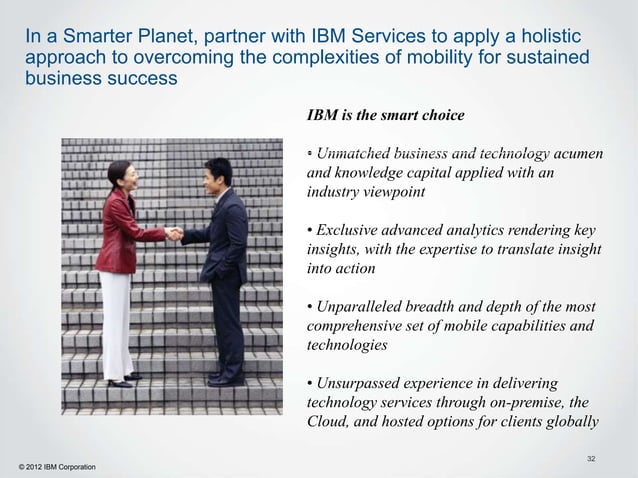 In a Smarter Planet, partner with IBM Services to apply a holistic approach to overcoming the complexities of mobility for sustained business success

IBM is the smart choice

• Unmatched business and technology acumen and knowledge capital applied with an industry viewpoint

• Exclusive advanced analytics rendering key insights, with the expertise to translate insight into action

• Unparalleled breadth and depth of the most comprehensive set of mobile capabilities and technologies

• Unsurpassed experience in delivering technology services through on-premise, the Cloud, and hosted options for clients globally

32

© 2012 IBM Corporation